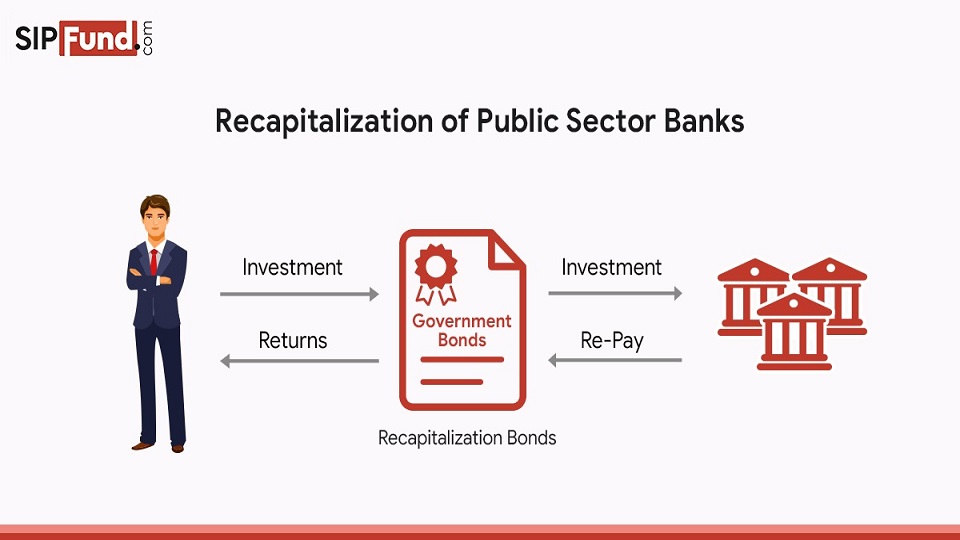 SIPFund.com

Recapitalization of Public Sector Banks

Investment

Returns

Government Bonds

Recapitalization Bonds

Investment

Re-Pay